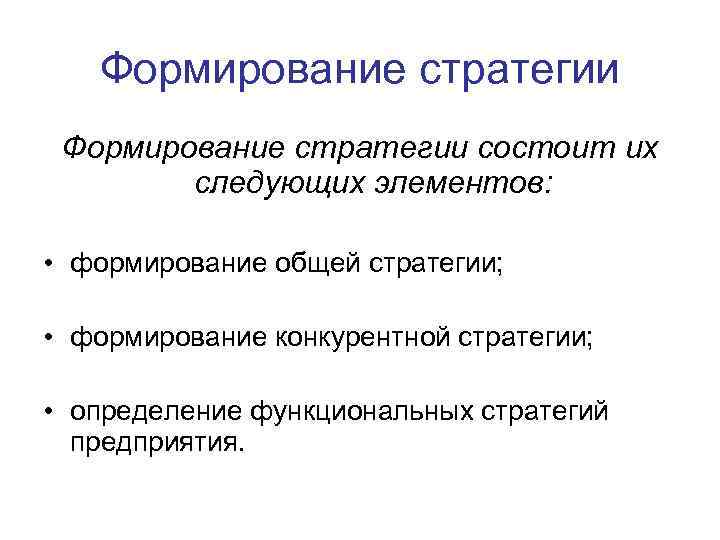 Формирование стратегии

Формирование стратегии состоит их следующих элементов:

• формирование общей стратегии;

• формирование конкурентной стратегии;

• определение функциональных стратегий предприятия.